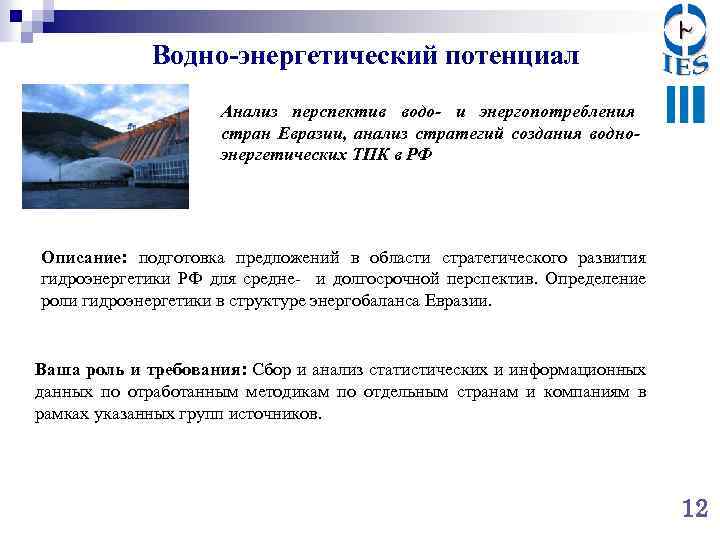 IES

Водно-энергетический потенциал

Анализ перспектив водо- и энергопотребления стран Евразии, анализ стратегий создания водно-энергетических ТПК в РФ

Описание: подготовка предложений в области стратегического развития гидроэнергетики РФ для средне- и долгосрочной перспектив. Определение роли гидроэнергетики в структуре энергобаланса Евразии.

Ваша роль и требования: Сбор и анализ статистических и информационных данных по отработанным методикам по отдельным странам и компаниям в рамках указанных групп источников.

12